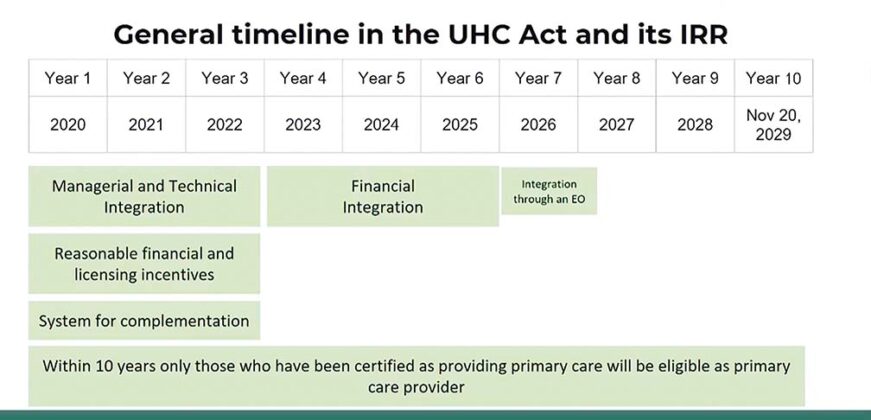 General timeline in the UHC Act and its IRR

| Year 1 | Year 2 | Year 3 | Year 4 | Year 5 | Year 6 | Year 7 | Year 8 | Year 9 | Year 10 |
|---|---|---|---|---|---|---|---|---|---|
| 2020 | 2021 | 2022 | 2023 | 2024 | 2025 | 2026 | 2027 | 2028 | Nov 20, 2029 |

Managerial and Technical Integration

Financial Integration

Integration through an EO

Reasonable financial and licensing incentives

System for complementation

Within 10 years only those who have been certified as providing primary care will be eligible as primary care provider